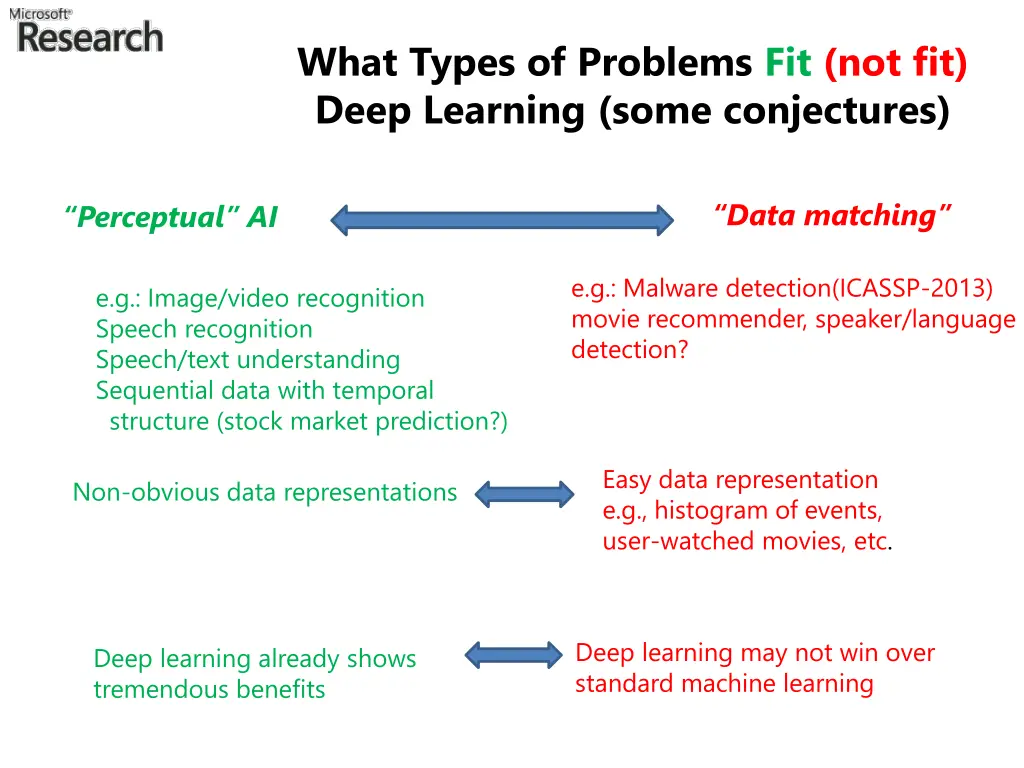 Microsoft® Research

What Types of Problems Fit (not fit) Deep Learning (some conjectures)

"Perceptual" AI

"Data matching"

e.g.: Image/video recognition
Speech recognition
Speech/text understanding
Sequential data with temporal structure (stock market prediction?)

e.g.: Malware detection(ICASSP-2013) movie recommender, speaker/language detection?

Non-obvious data representations

Easy data representation e.g., histogram of events, user-watched movies, etc.

Deep learning already shows tremendous benefits

Deep learning may not win over standard machine learning